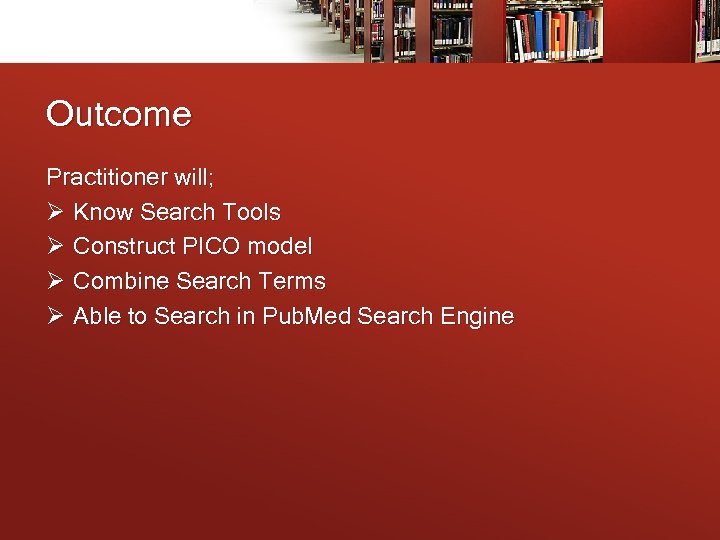 Outcome

Practitioner will;

➢ Know Search Tools
➢ Construct PICO model
➢ Combine Search Terms
➢ Able to Search in PubMed Search Engine